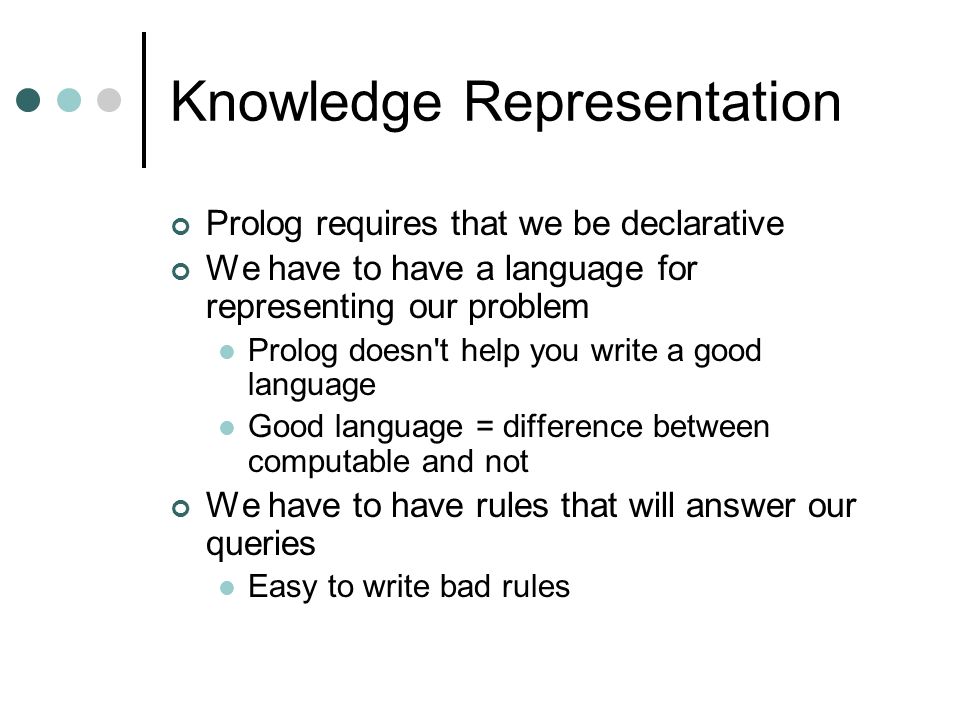 Knowledge Representation

Prolog requires that we be declarative

We have to have a language for representing our problem

Prolog doesn't help you write a good language

Good language = difference between computable and not

We have to have rules that will answer our queries

Easy to write bad rules